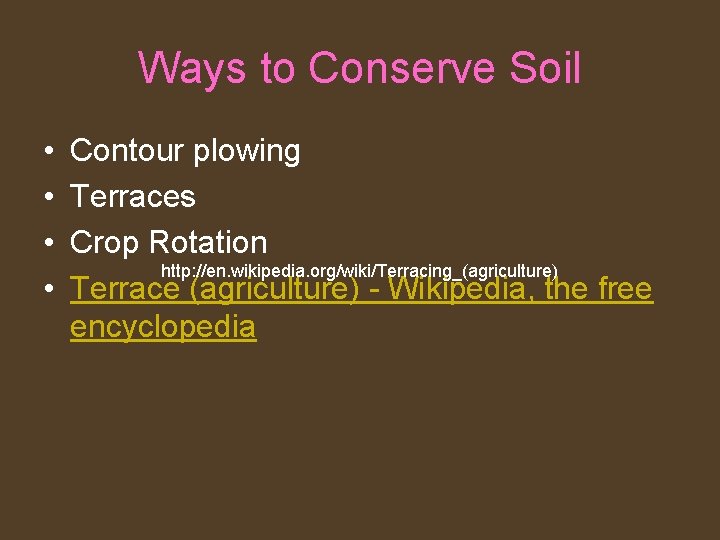 Ways to Conserve Soil

• Contour plowing
• Terraces
• Crop Rotation

http://en.wikipedia.org/wiki/Terracing_(agriculture)

• Terrace (agriculture) - Wikipedia, the free encyclopedia